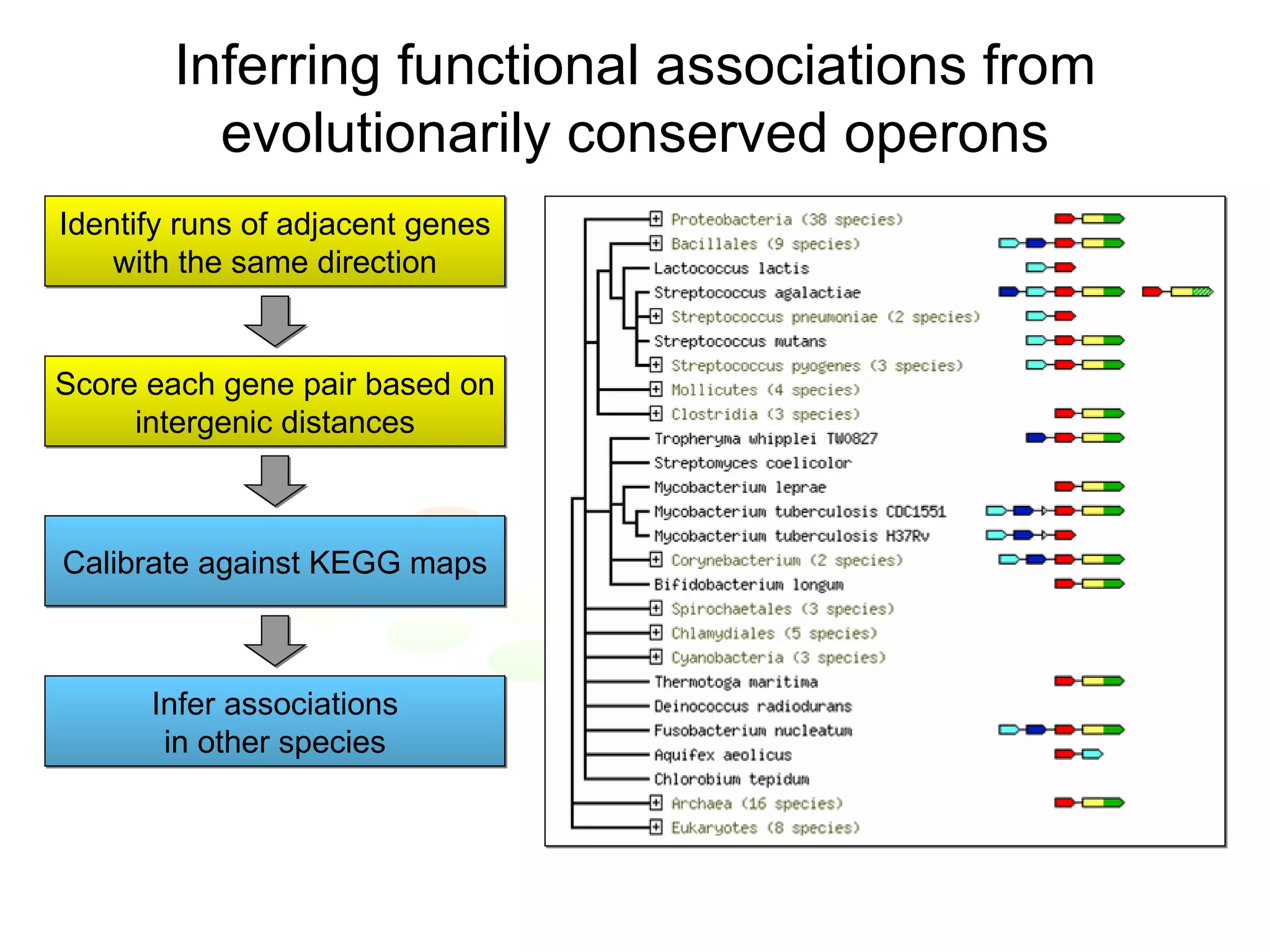 Inferring functional associations from evolutionarily conserved operons

Identify runs of adjacent genes with the same direction

Score each gene pair based on intergenic distances

Calibrate against KEGG maps

Infer associations in other species

Proteobacteria (38 species)
Bacillales (9 species)
Lactococcus lactis
Streptococcus agalactiae
Streptococcus pneumoniae (2 species)
Streptococcus mutans
Streptococcus pyogenes (3 species)
Mollicutes (4 species)
Clostridia (3 species)
Tropheryma whipplei TW0827
Streptomyces coelicolor
Mycobacterium leprae
Mycobacterium tuberculosis CDC1551
Mycobacterium tuberculosis H37Rv
Corynebacterium (2 species)
Bifidobacterium longum
Spirochaetales (3 species)
Chlamydiales (5 species)
Cyanobacteria (3 species)
Thermotoga maritima
Deinococcus radiodurans
Fusobacterium nucleatum
Aquifex aeolicus
Chlorobium tepidum
Archaea (16 species)
Eukaryotes (8 species)